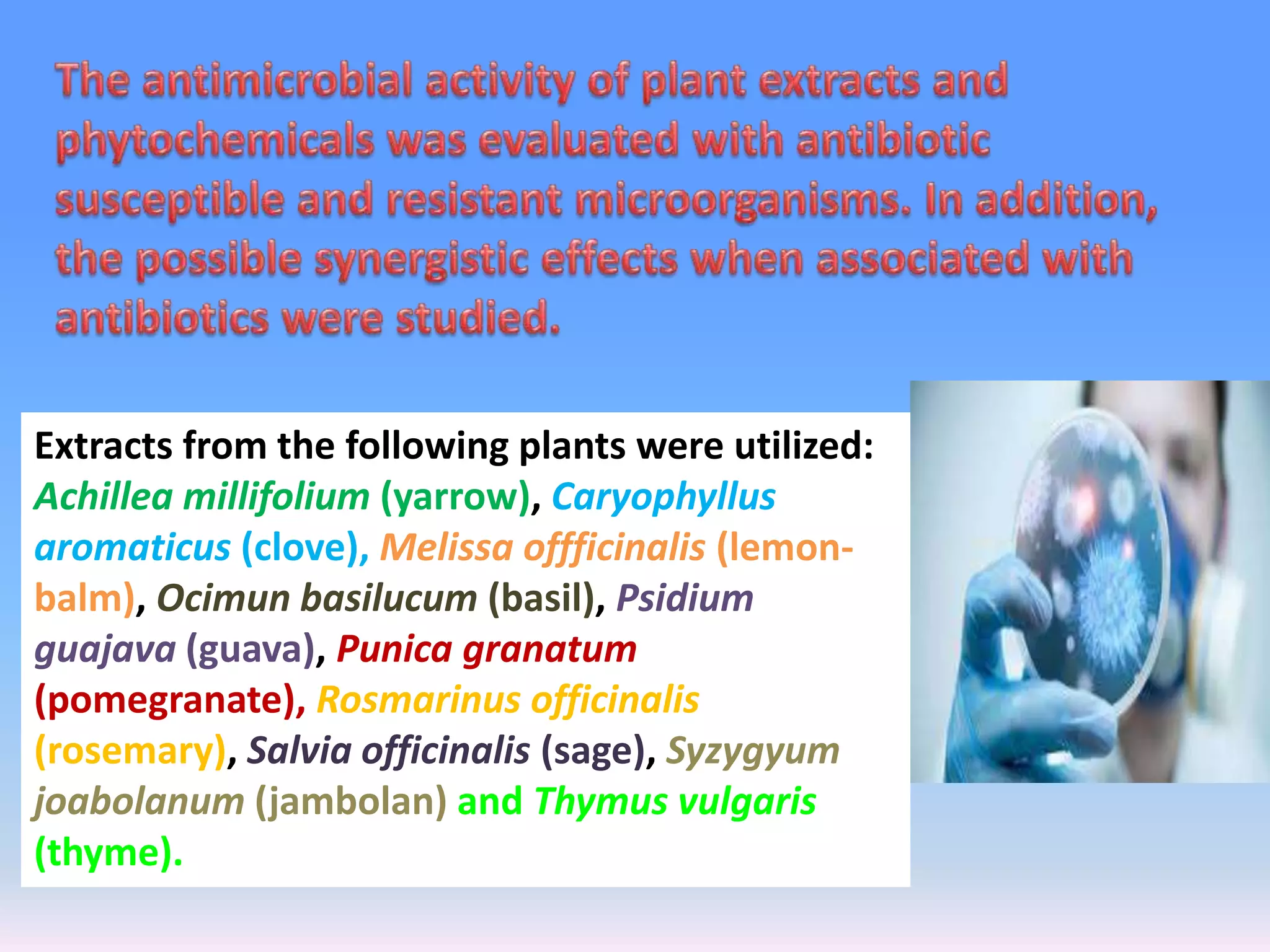 The antimicrobial activity of plant extracts and phytochemicals was evaluated with antibiotic susceptible and resistant microorganisms. In addition, the possible synergistic effects when associated with antibiotics were studied.

Extracts from the following plants were utilized: Achillea millifolium (yarrow), Caryophyllus aromaticus (clove), Melissa offficinalis (lemon-balm), Ocimun basilucum (basil), Psidium guajava (guava), Punica granatum (pomegranate), Rosmarinus officinalis (rosemary), Salvia officinalis (sage), Syzygyum joabolanum (jambolan) and Thymus vulgaris (thyme).